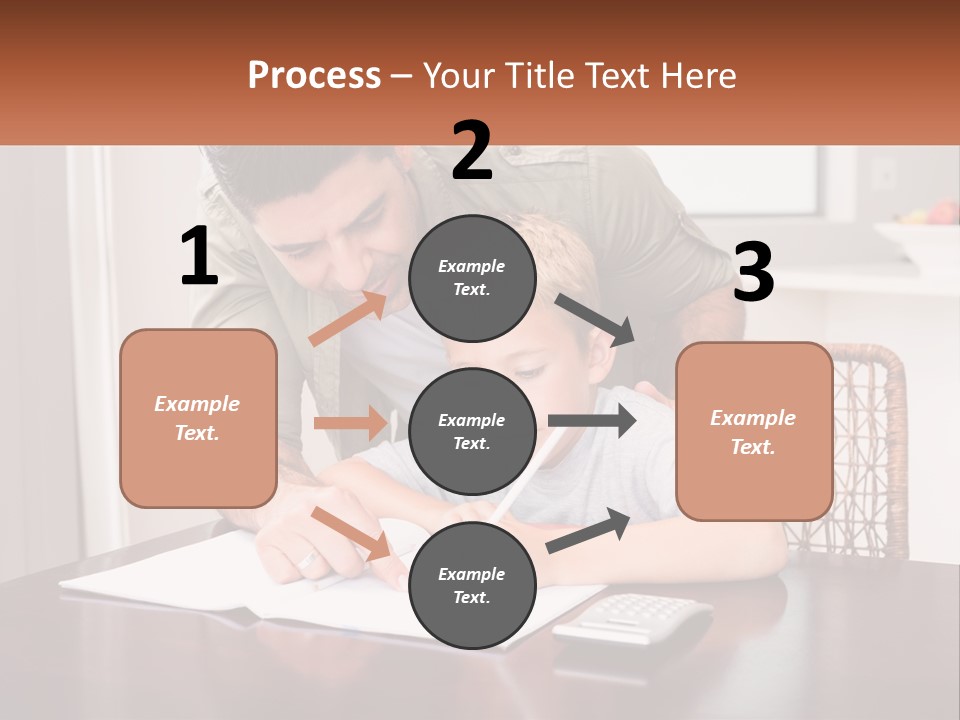 Process – Your Title Text Here

1

Example Text.

2

Example Text.

Example Text.

Example Text.

3

Example Text.